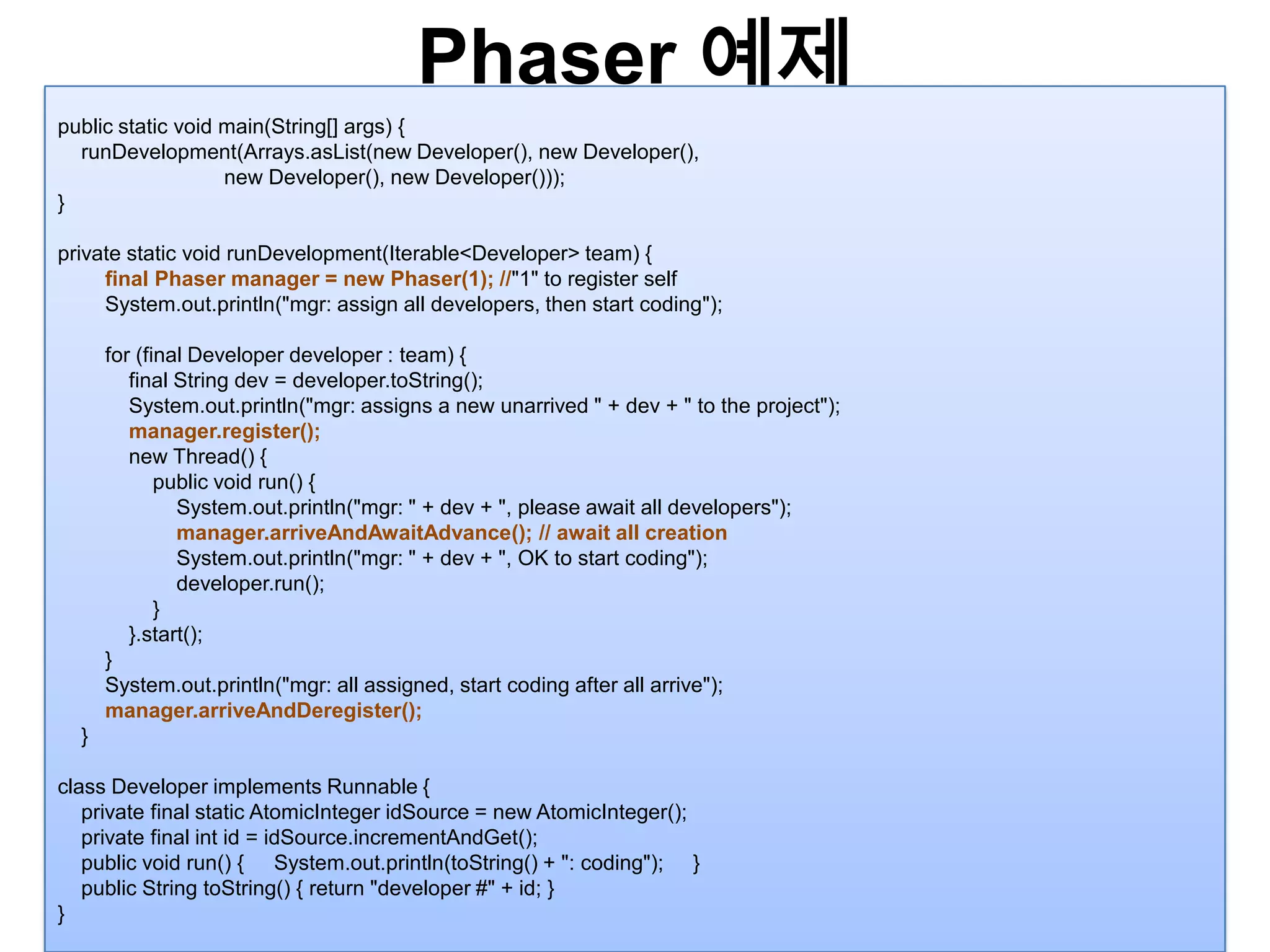 Phaser 예제

public static void main(String[] args) {
    runDevelopment(Arrays.asList(new Developer(), new Developer(),
                        new Developer(), new Developer()));
}

private static void runDevelopment(Iterable<Developer> team) {
        final Phaser manager = new Phaser(1); //"1" to register self
        System.out.println("mgr: assign all developers, then start coding");

        for (final Developer developer : team) {
            final String dev = developer.toString();
            System.out.println("mgr: assigns a new unarrived " + dev + " to the project");
            manager.register();
            new Thread() {
                public void run() {
                    System.out.println("mgr: " + dev + ", please await all developers");
                    manager.arriveAndAwaitAdvance(); // await all creation
                    System.out.println("mgr: " + dev + ", OK to start coding");
                    developer.run();
                }
            }.start();
        }
        System.out.println("mgr: all assigned, start coding after all arrive");
        manager.arriveAndDeregister();
    }

class Developer implements Runnable {
    private final static AtomicInteger idSource = new AtomicInteger();
    private final int id = idSource.incrementAndGet();
    public void run() {      System.out.println(toString() + ": coding");      }
    public String toString() { return "developer #" + id; }
}